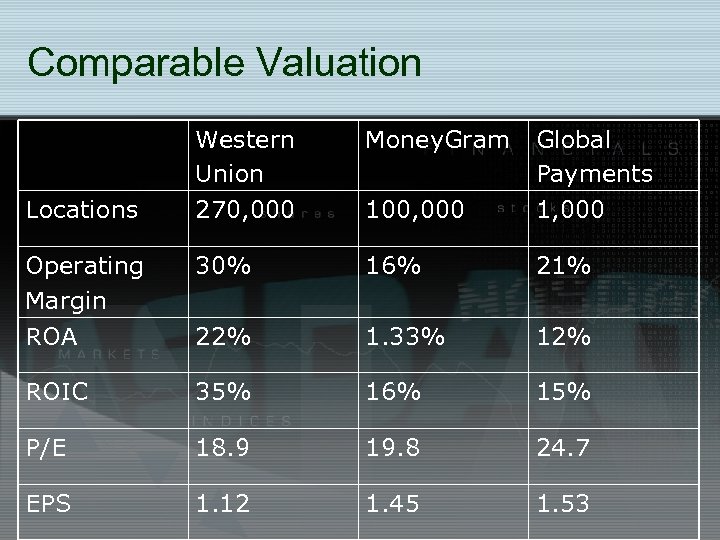 Comparable Valuation

| | Western Union | MoneyGram | Global Payments |
|---|---|---|---|
| Locations | 270,000 | 100,000 | 1,000 |
| Operating Margin | 30% | 16% | 21% |
| ROA | 22% | 1.33% | 12% |
| ROIC | 35% | 16% | 15% |
| P/E | 18.9 | 19.8 | 24.7 |
| EPS | 1.12 | 1.45 | 1.53 |